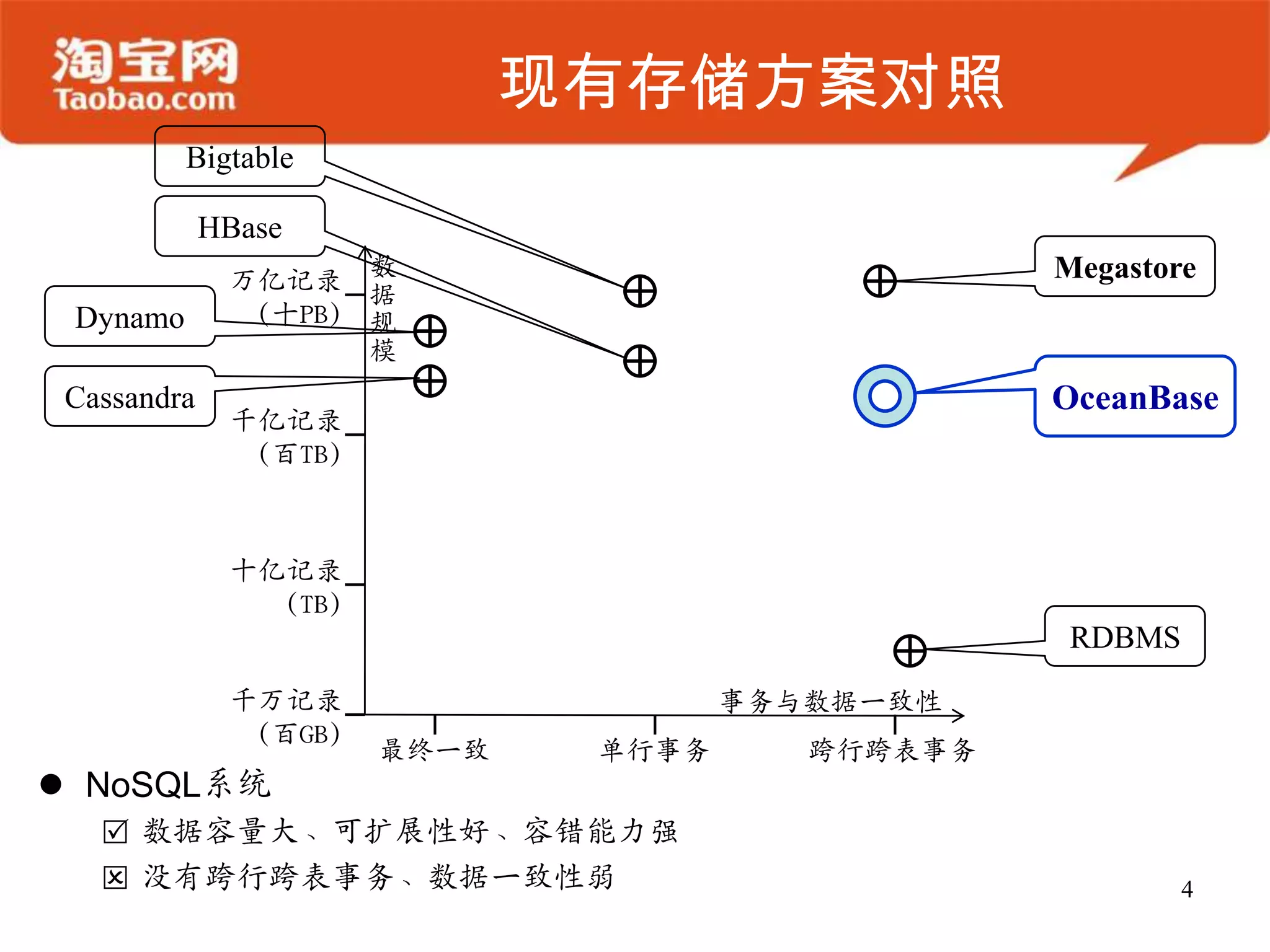 淘宝网
Taobao.com

现有存储方案对照

Bigtable

HBase

Dynamo

Cassandra

Megastore

OceanBase

RDBMS

数据规模

万亿记录
（十PB）

千亿记录
（百TB）

十亿记录
（TB）

千万记录
（百GB）

事务与数据一致性

最终一致

单行事务

跨行跨表事务

● NoSQL系统

☑ 数据容量大、可扩展性好、容错能力强

☒ 没有跨行跨表事务、数据一致性弱

4